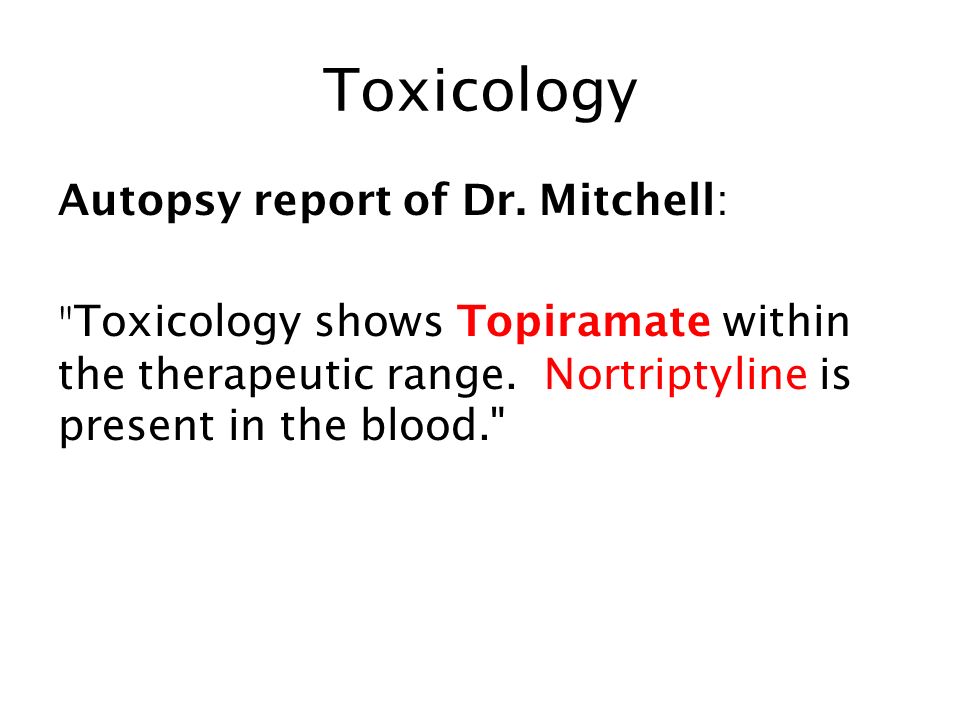 Toxicology

Autopsy report of Dr. Mitchell:

"Toxicology shows Topiramate within the therapeutic range.  Nortriptyline is present in the blood."